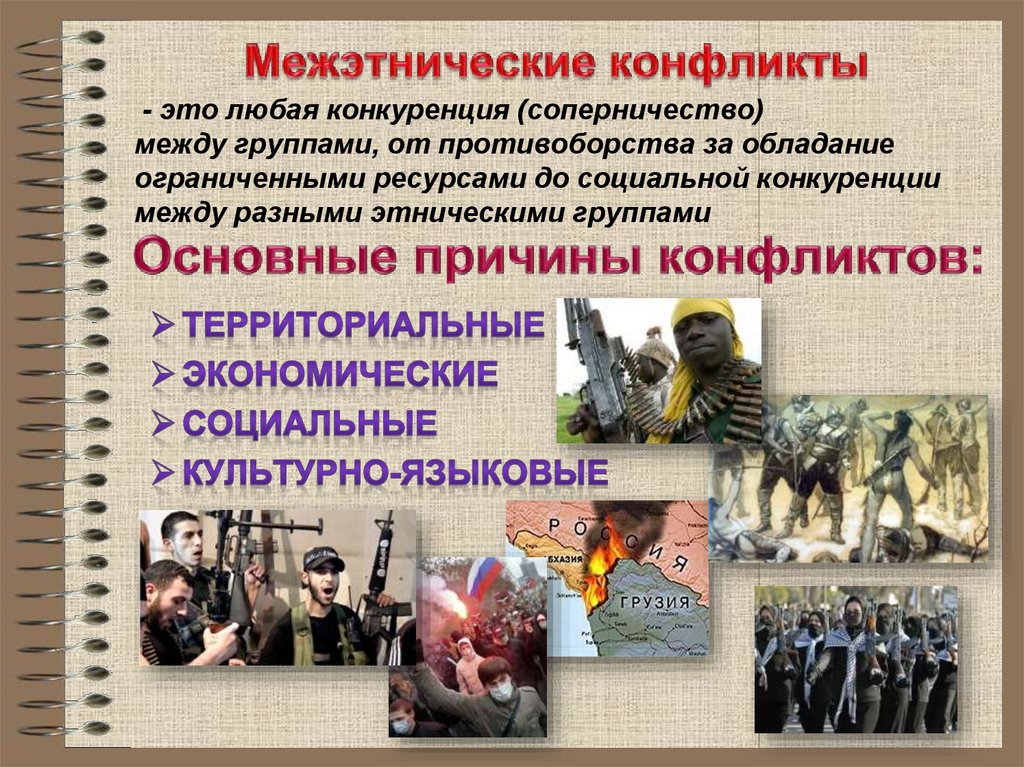 Межэтнические конфликты

- это любая конкуренция (соперничество) между группами, от противоборства за обладание ограниченными ресурсами до социальной конкуренции между разными этническими группами

Основные причины конфликтов:

➢ ТЕРРИТОРИАЛЬНЫЕ
➢ ЭКОНОМИЧЕСКИЕ
➢ СОЦИАЛЬНЫЕ
➢ КУЛЬТУРНО-ЯЗЫКОВЫЕ

РОССИЯ
БХАЗИЯ
ГРУЗИЯ